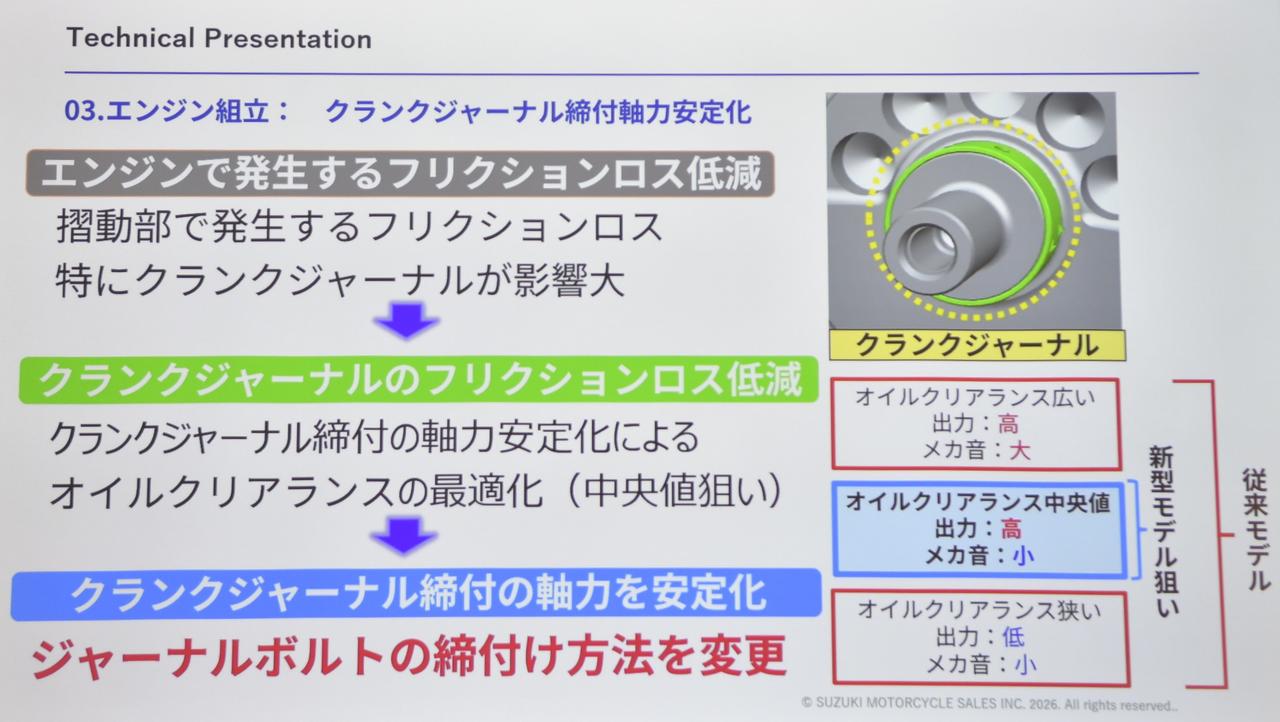 Technical Presentation

03.エンジン組立：　クランクジャーナル締付軸力安定化

エンジンで発生するフリクションロス低減

摺動部で発生するフリクションロス
特にクランクジャーナルが影響大

クランクジャーナルのフリクションロス低減

クランクジャーナル締付の軸力安定化による
オイルクリアランスの最適化（中央値狙い）

クランクジャーナル締付の軸力を安定化

ジャーナルボルトの締付け方法を変更

クランクジャーナル

オイルクリアランス広い
出力：高
メカ音：大

オイルクリアランス中央値
出力：高
メカ音：小

オイルクリアランス狭い
出力：低
メカ音：小

新型モデル狙い

従来モデル

© SUZUKI MOTORCYCLE SALES INC. 2026. All rights reserved.